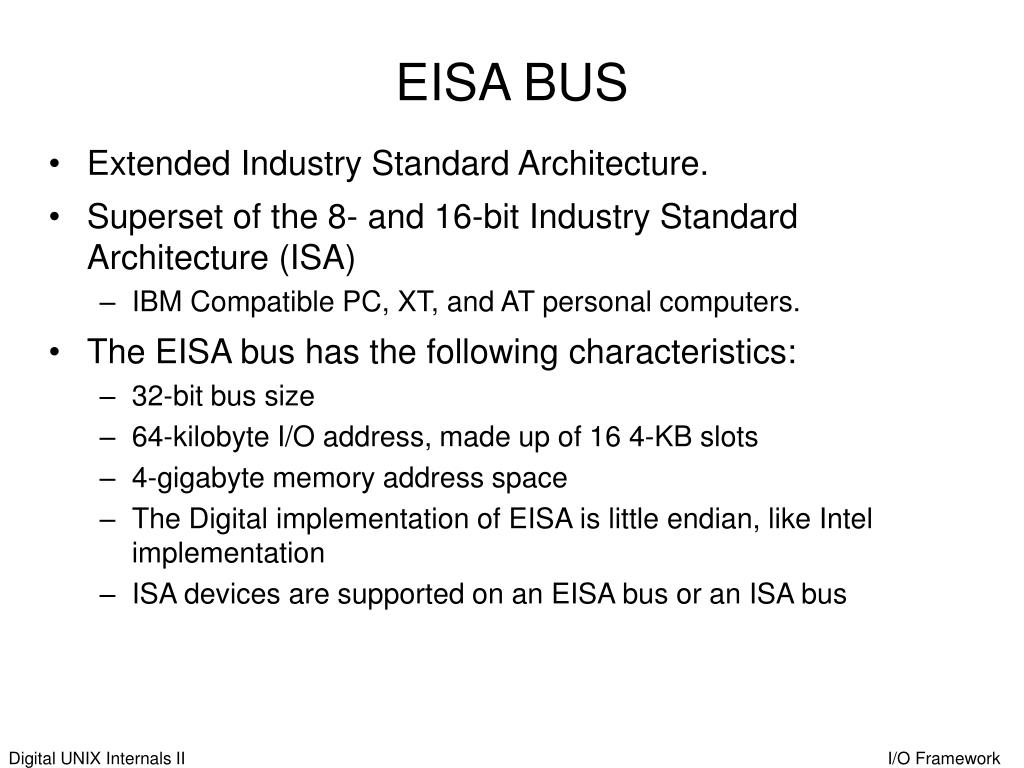 EISA BUS

• Extended Industry Standard Architecture.
• Superset of the 8- and 16-bit Industry Standard Architecture (ISA)
  – IBM Compatible PC, XT, and AT personal computers.
• The EISA bus has the following characteristics:
  – 32-bit bus size
  – 64-kilobyte I/O address, made up of 16 4-KB slots
  – 4-gigabyte memory address space
  – The Digital implementation of EISA is little endian, like Intel implementation
  – ISA devices are supported on an EISA bus or an ISA bus

Digital UNIX Internals II

I/O Framework